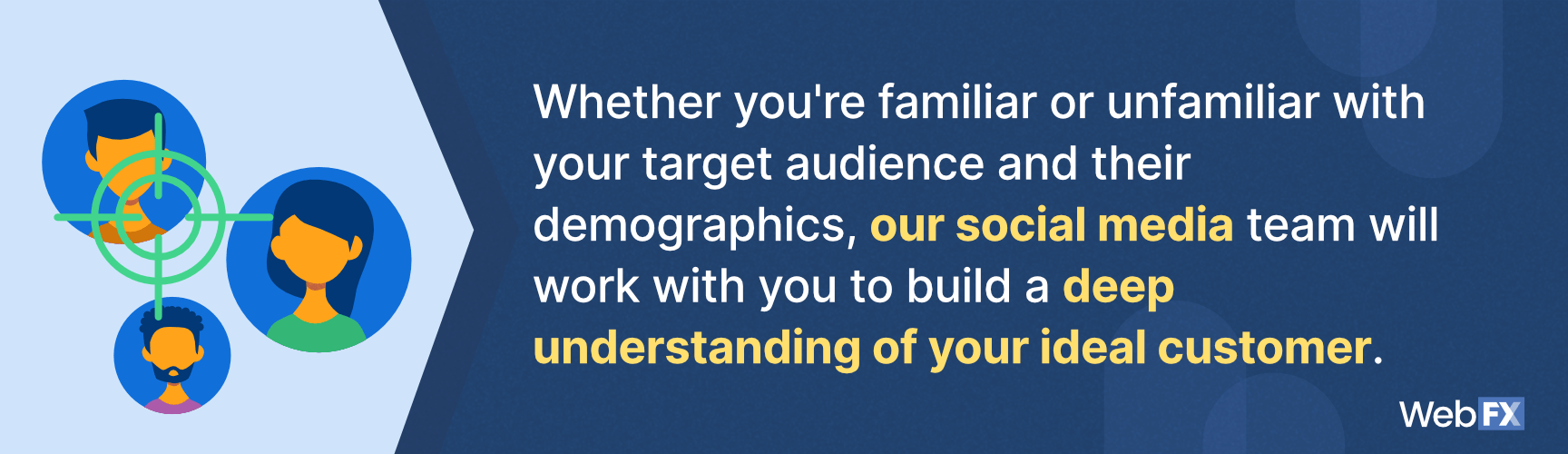 Whether you're familiar or unfamiliar with your target audience and their demographics, our social media team will work with you to build a deep understanding of your ideal customer.

WebFX